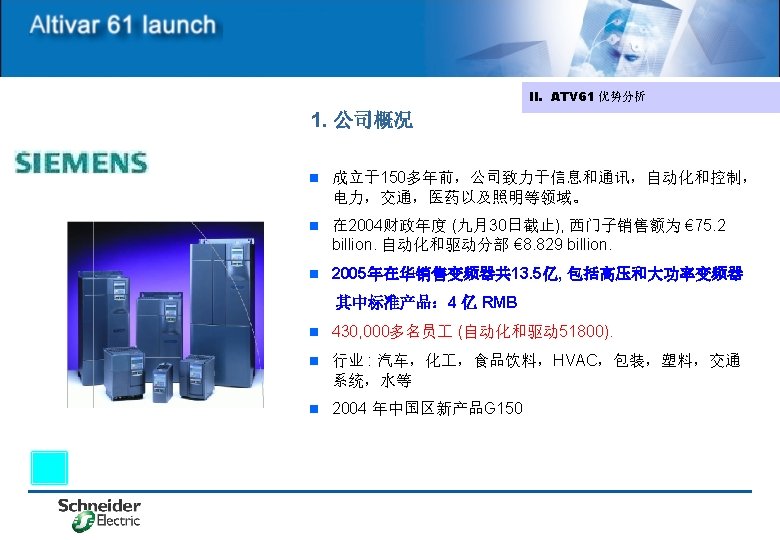 Altivar 61 launch

II. ATV61 优势分析

1. 公司概况

SIEMENS

成立于150多年前，公司致力于信息和通讯，自动化和控制，电力，交通，医药以及照明等领域。

在2004财政年度 (九月30日截止), 西门子销售额为 €75.2 billion. 自动化和驱动分部 €8.829 billion.

2005年在华销售变频器共13.5亿, 包括高压和大功率变频器

其中标准产品：4 亿 RMB

430,000多名员工 (自动化和驱动51800).

行业 : 汽车，化工，食品饮料，HVAC，包装，塑料，交通系统，水等

2004 年中国区新产品G150

Schneider Electric